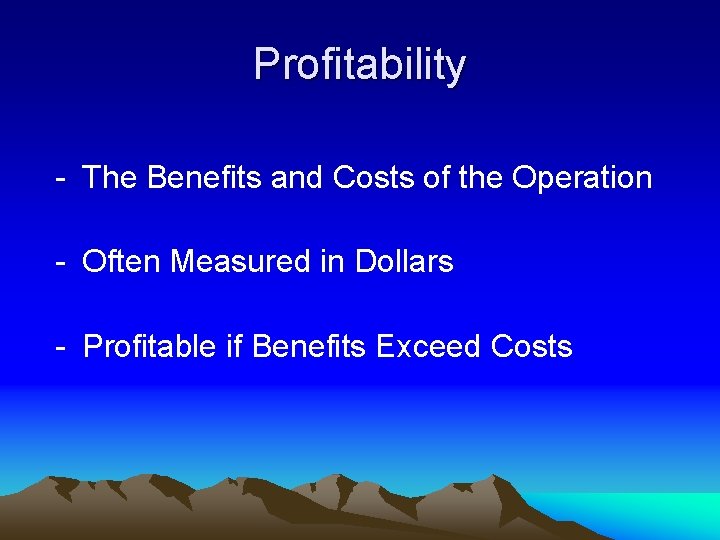 Profitability

- The Benefits and Costs of the Operation

- Often Measured in Dollars

- Profitable if Benefits Exceed Costs